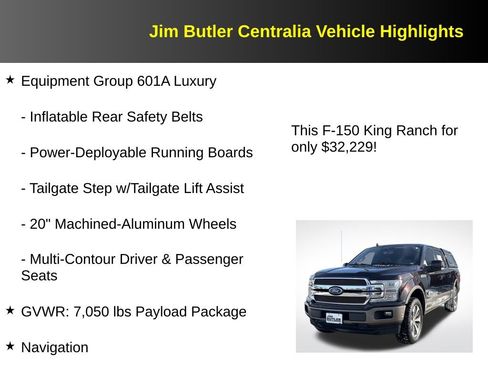 Jim Butler Centralia Vehicle Highlights

★ Equipment Group 601A Luxury

- Inflatable Rear Safety Belts

- Power-Deployable Running Boards

- Tailgate Step w/Tailgate Lift Assist

- 20" Machined-Aluminum Wheels

- Multi-Contour Driver & Passenger Seats

★ GVWR: 7,050 lbs Payload Package

★ Navigation

This F-150 King Ranch for only $32,229!